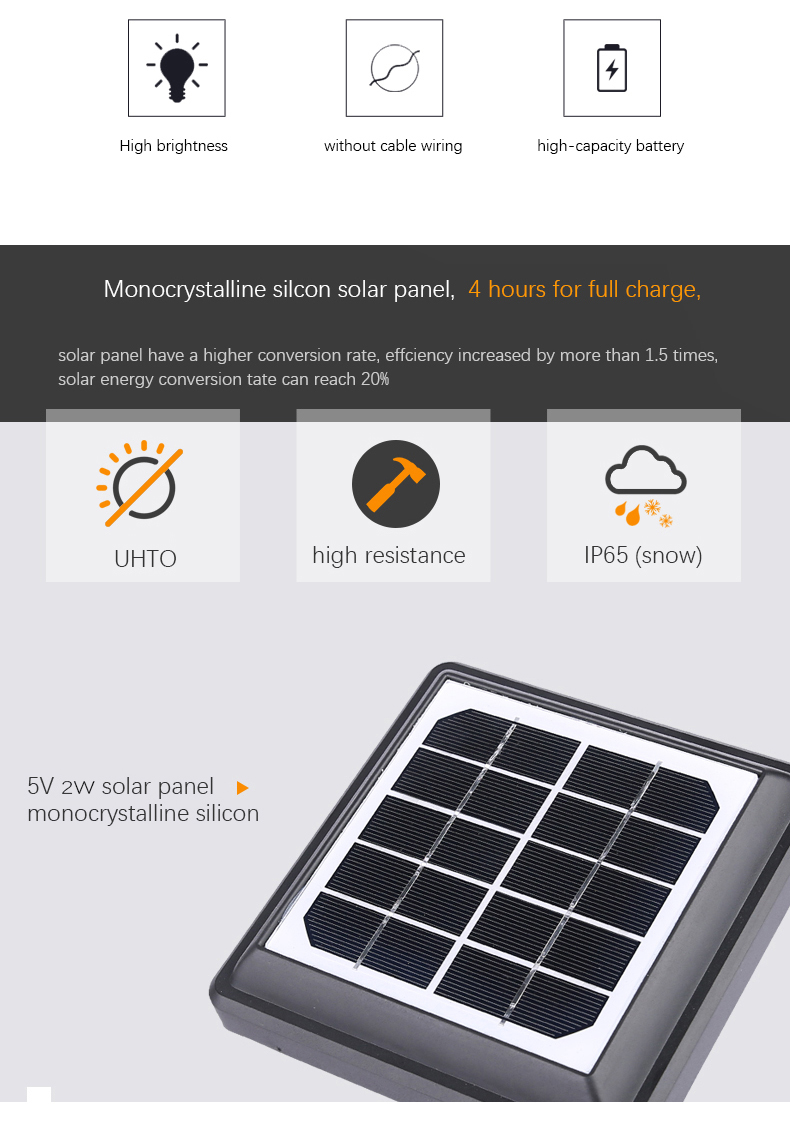 High brightness

without cable wiring

high-capacity battery

Monocrystalline silcon solar panel, 4 hours for full charge,

solar panel have a higher conversion rate, effciency increased by more than 1.5 times, solar energy conversion tate can reach 20%

UHTO

high resistance

IP65 (snow)

5V 2w solar panel
monocrystalline silicon